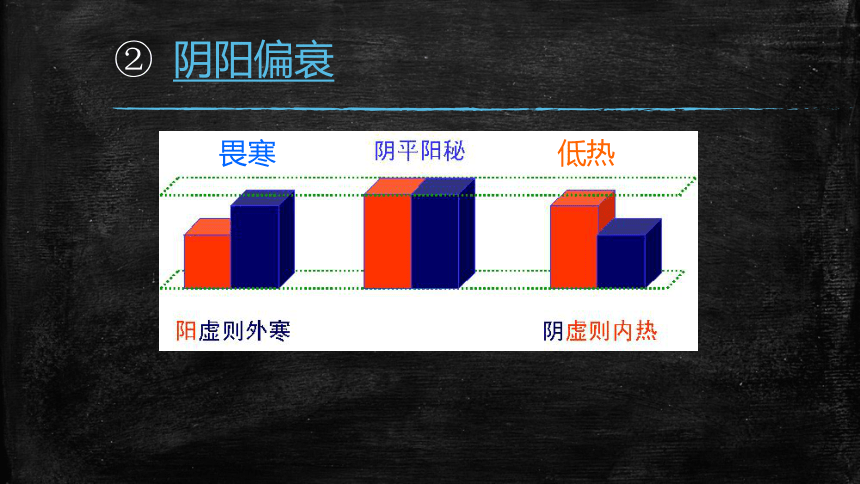 ② 阴阳偏衰

畏寒

阴平阳秘

低热

阳虚则外寒

阴虚则内热